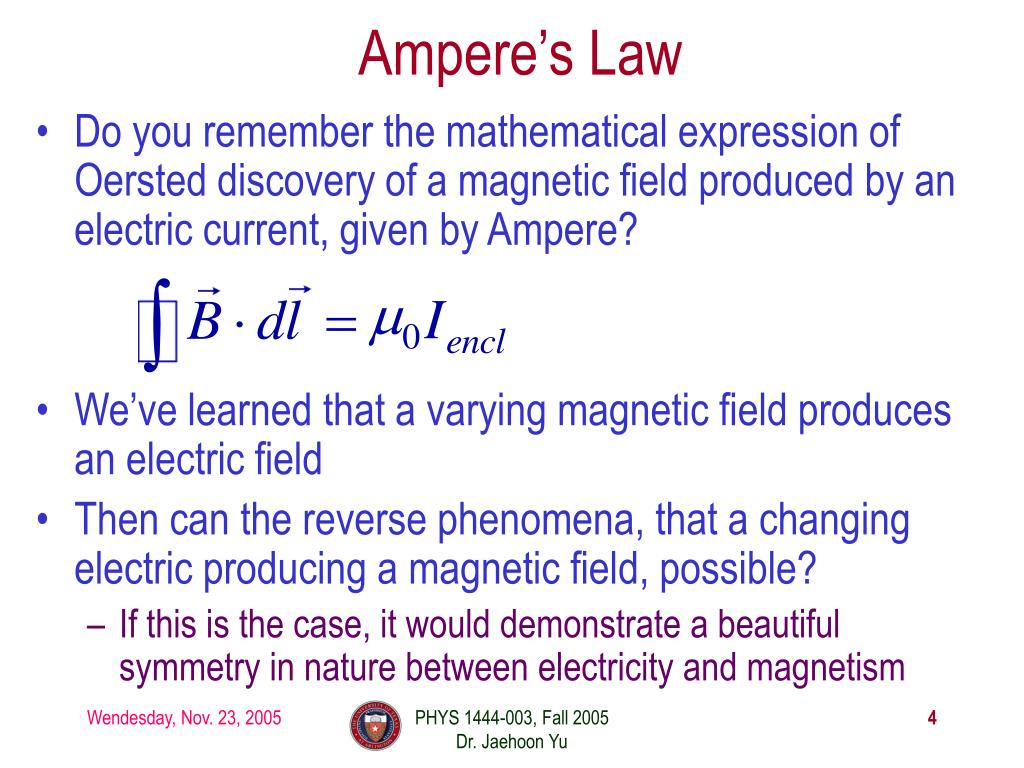 Ampere's Law

• Do you remember the mathematical expression of Oersted discovery of a magnetic field produced by an electric current, given by Ampere?

$\oint \vec{B} \cdot d\vec{l} = \mu_0 I_{encl}$

• We've learned that a varying magnetic field produces an electric field
• Then can the reverse phenomena, that a changing electric producing a magnetic field, possible?
– If this is the case, it would demonstrate a beautiful symmetry in nature between electricity and magnetism

Wendesday, Nov. 23, 2005

PHYS 1444-003, Fall 2005
Dr. Jaehoon Yu

4